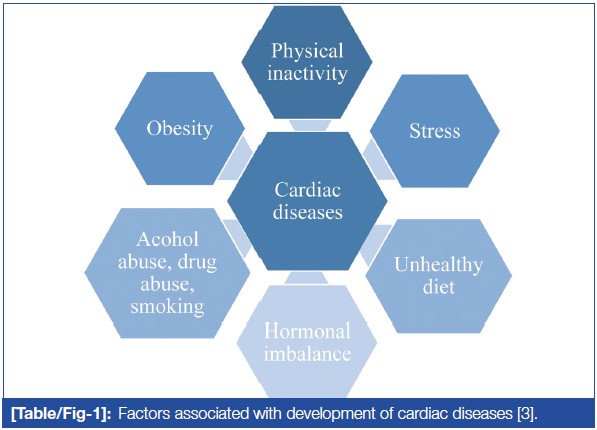 Physical inactivity

Obesity

Stress

Cardiac diseases

Acohol abuse, drug abuse, smoking

Unhealthy diet

Hormonal imbalance

[Table/Fig-1]: Factors associated with development of cardiac diseases [3].